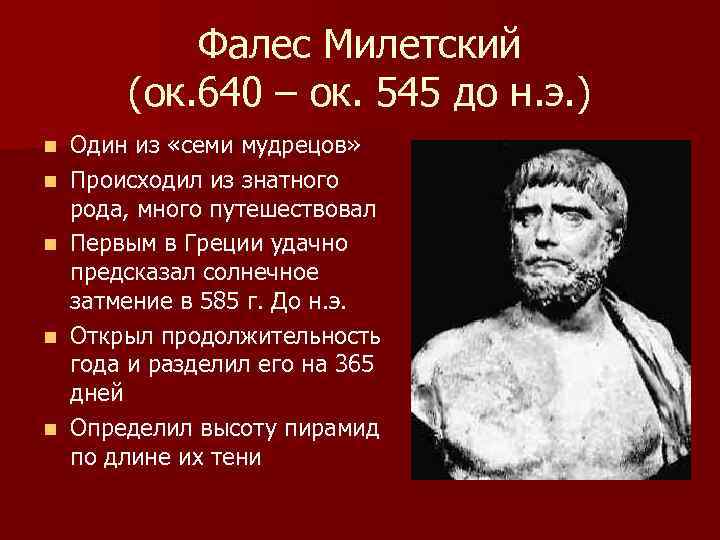 Фалес Милетский
(ок.640 – ок. 545 до н.э.)

- Один из «семи мудрецов»
- Происходил из знатного рода, много путешествовал
- Первым в Греции удачно предсказал солнечное затмение в 585 г. До н.э.
- Открыл продолжительность года и разделил его на 365 дней
- Определил высоту пирамид по длине их тени